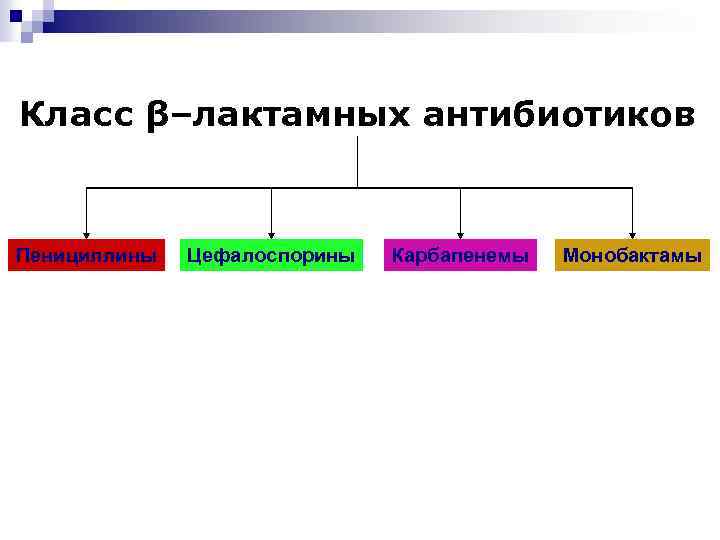 Класс β–лактамных антибиотиков

Пенициллины

Цефалоспорины

Карбапенемы

Монобактамы